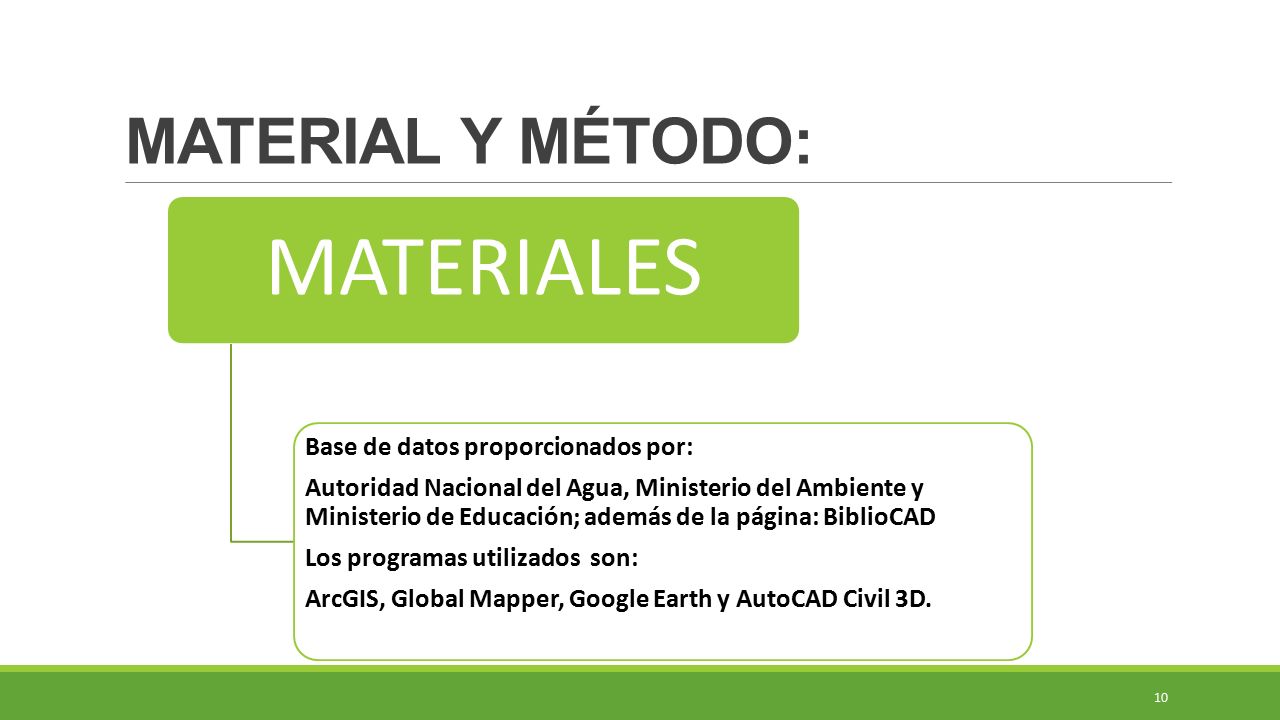 MATERIAL Y MÉTODO:

MATERIALES

Base de datos proporcionados por:

Autoridad Nacional del Agua, Ministerio del Ambiente y Ministerio de Educación; además de la página: BiblioCAD

Los programas utilizados son:

ArcGIS, Global Mapper, Google Earth y AutoCAD Civil 3D.

10